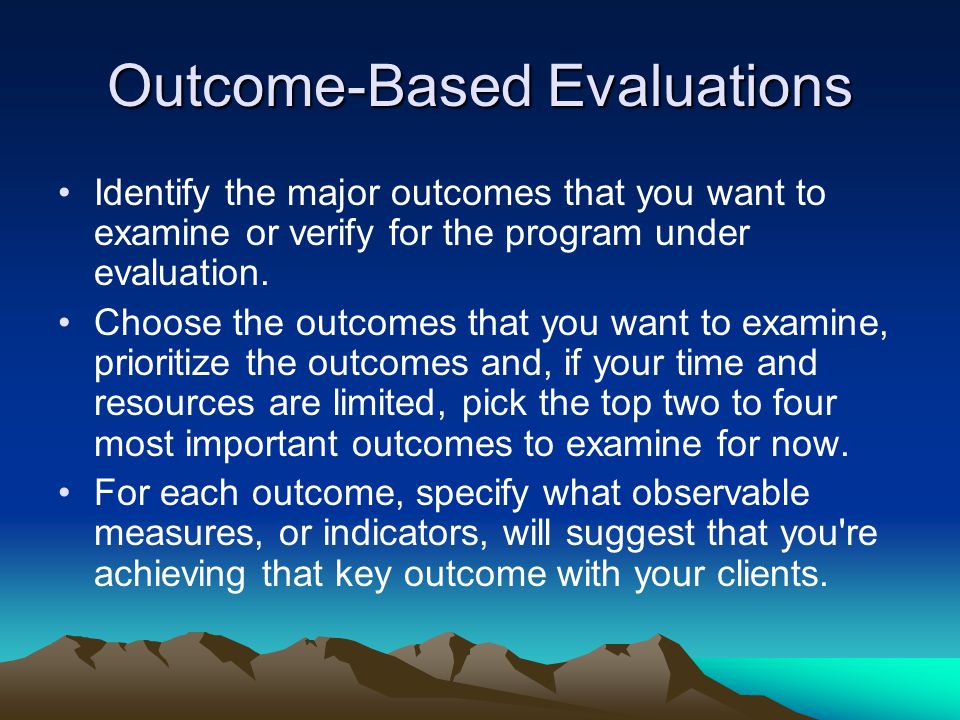 Outcome-Based Evaluations

• Identify the major outcomes that you want to examine or verify for the program under evaluation.

• Choose the outcomes that you want to examine, prioritize the outcomes and, if your time and resources are limited, pick the top two to four most important outcomes to examine for now.

• For each outcome, specify what observable measures, or indicators, will suggest that you're achieving that key outcome with your clients.